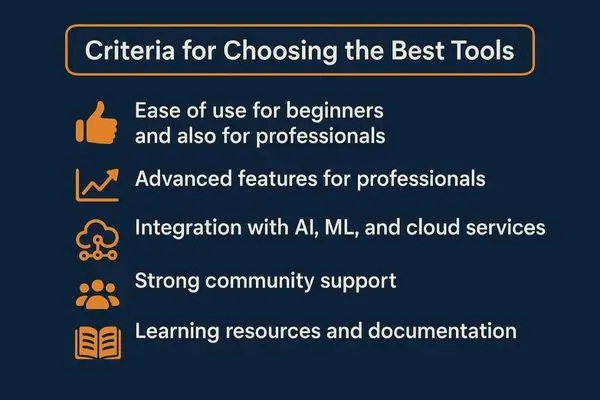 Criteria for Choosing the Best Tools

Ease of use for beginners and also for professionals

Advanced features for professionals

Integration with AI, ML, and cloud services

Strong community support

Learning resources and documentation